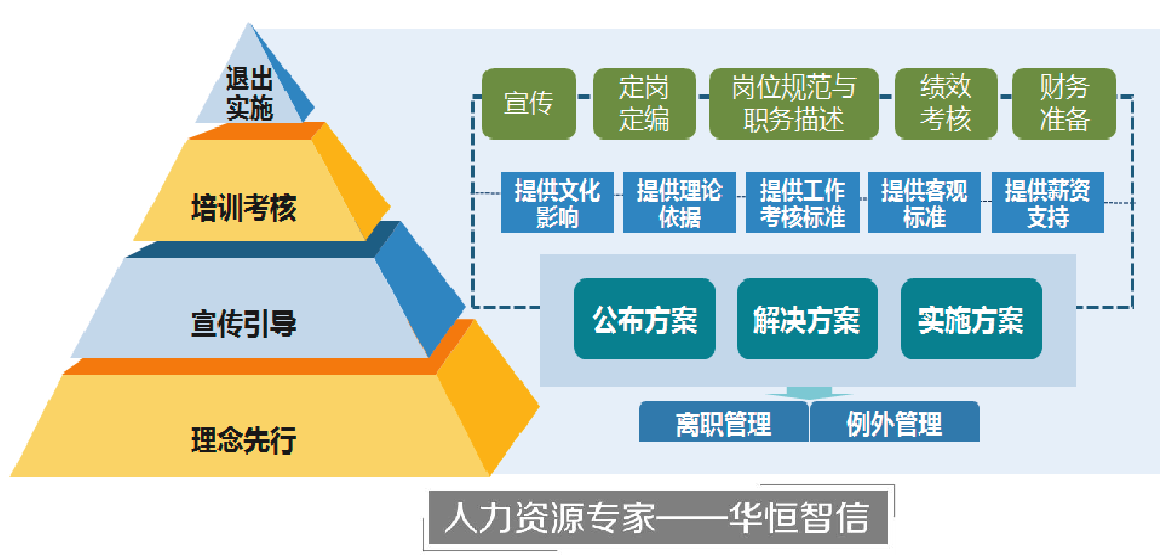 退出实施

培训考核

宣传引导

理念先行

宣传

定岗定编

岗位规范与职务描述

绩效考核

财务准备

提供文化影响

提供理论依据

提供工作考核标准

提供客观标准

提供薪资支持

公布方案

解决方案

实施方案

离职管理

例外管理

人力资源专家——华恒智信